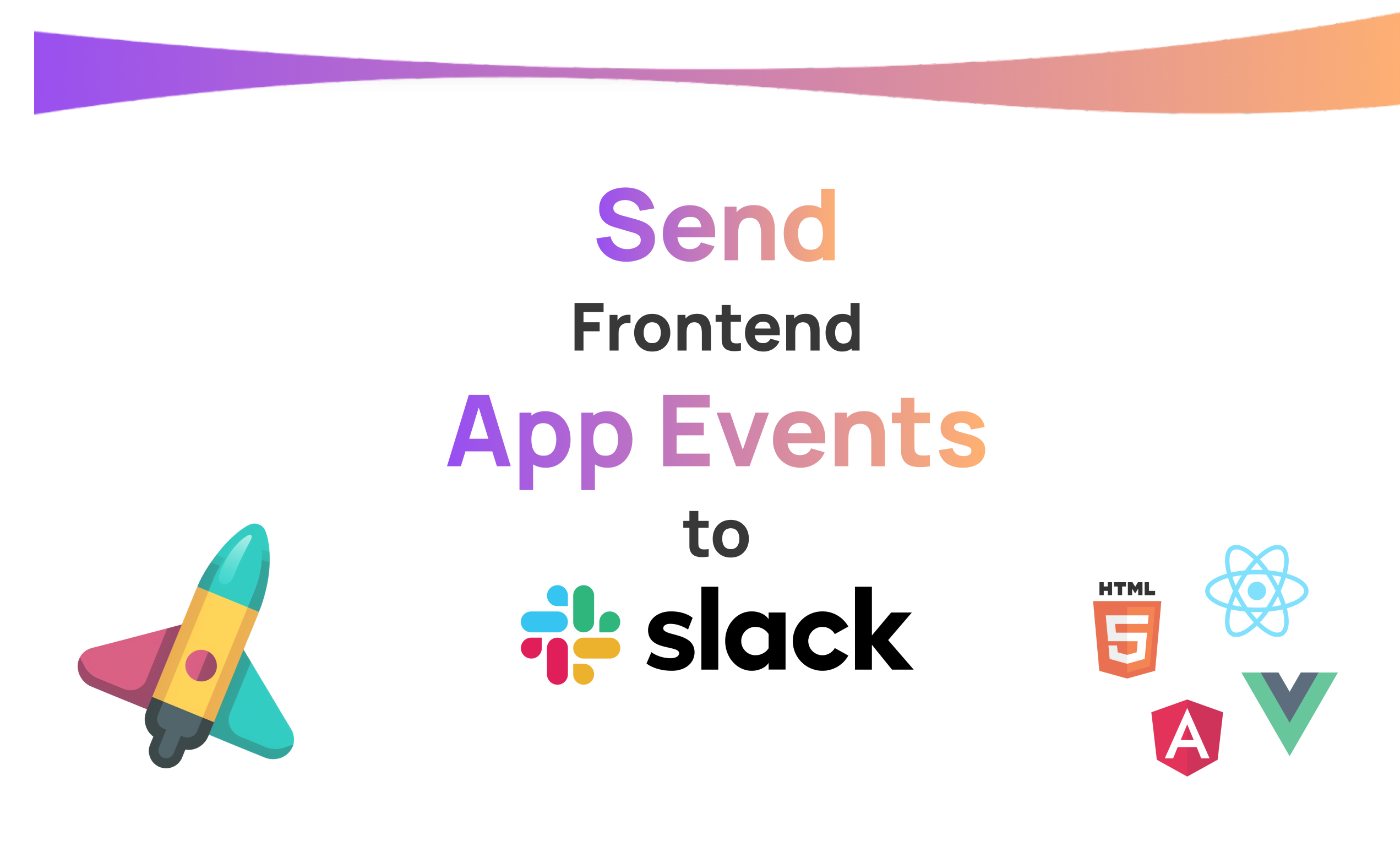 Send
Frontend
App Events
to
slack

HTML
5
A